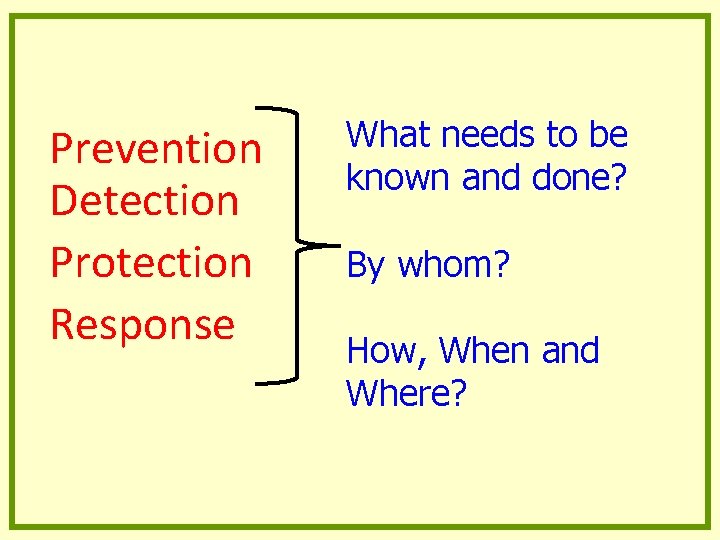 Prevention
Detection
Protection
Response

What needs to be known and done?

By whom?

How, When and Where?